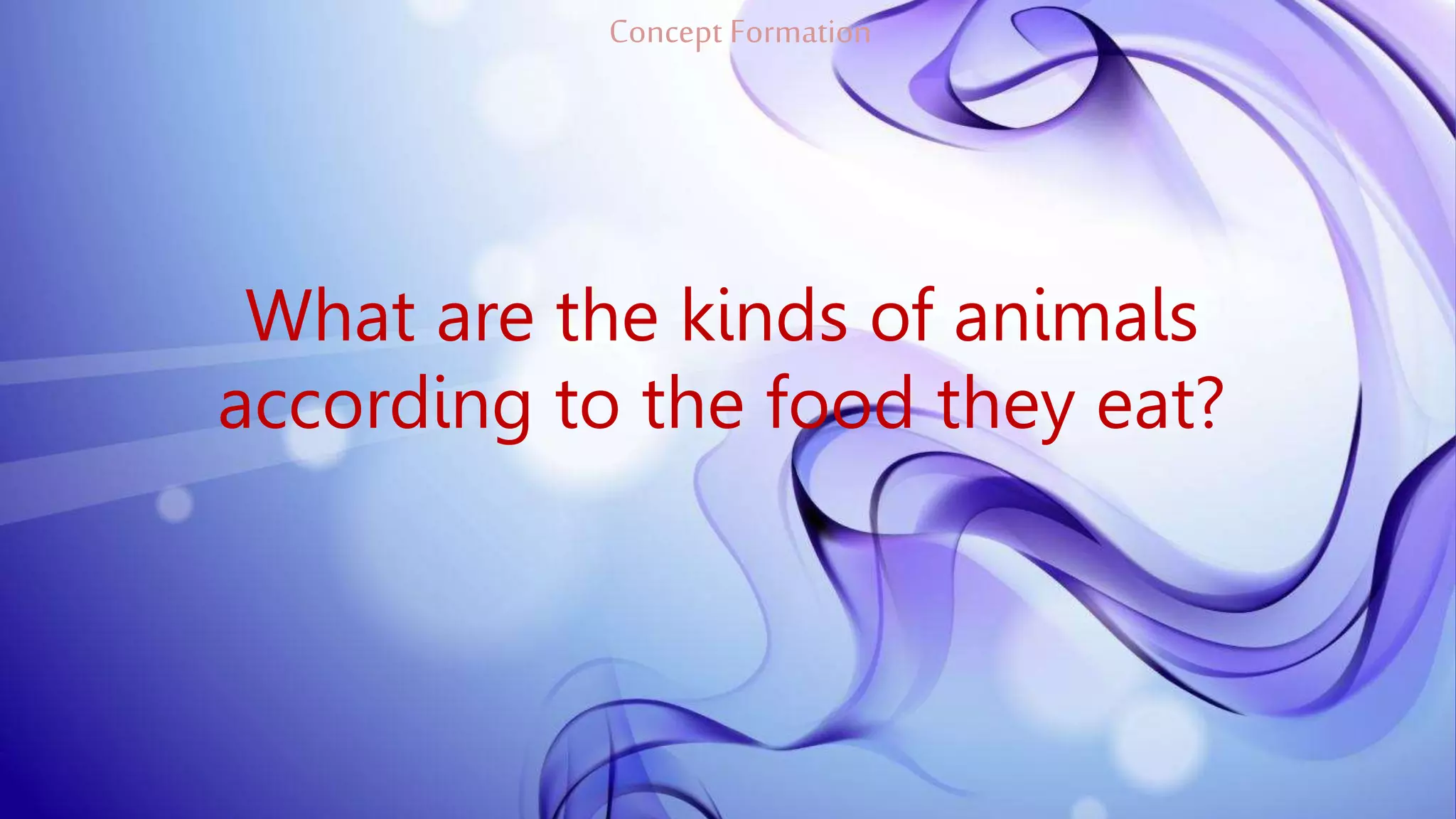 Concept Formation

What are the kinds of animals according to the food they eat?